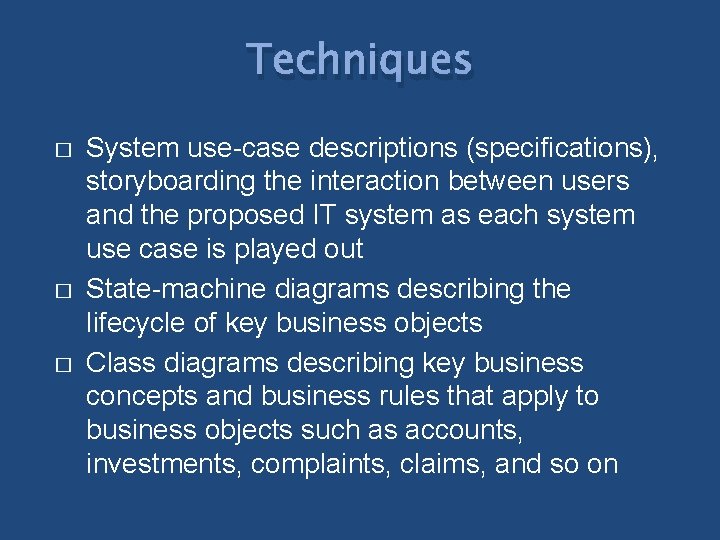 Techniques

□ System use-case descriptions (specifications), storyboarding the interaction between users and the proposed IT system as each system use case is played out

□ State-machine diagrams describing the lifecycle of key business objects

□ Class diagrams describing key business concepts and business rules that apply to business objects such as accounts, investments, complaints, claims, and so on